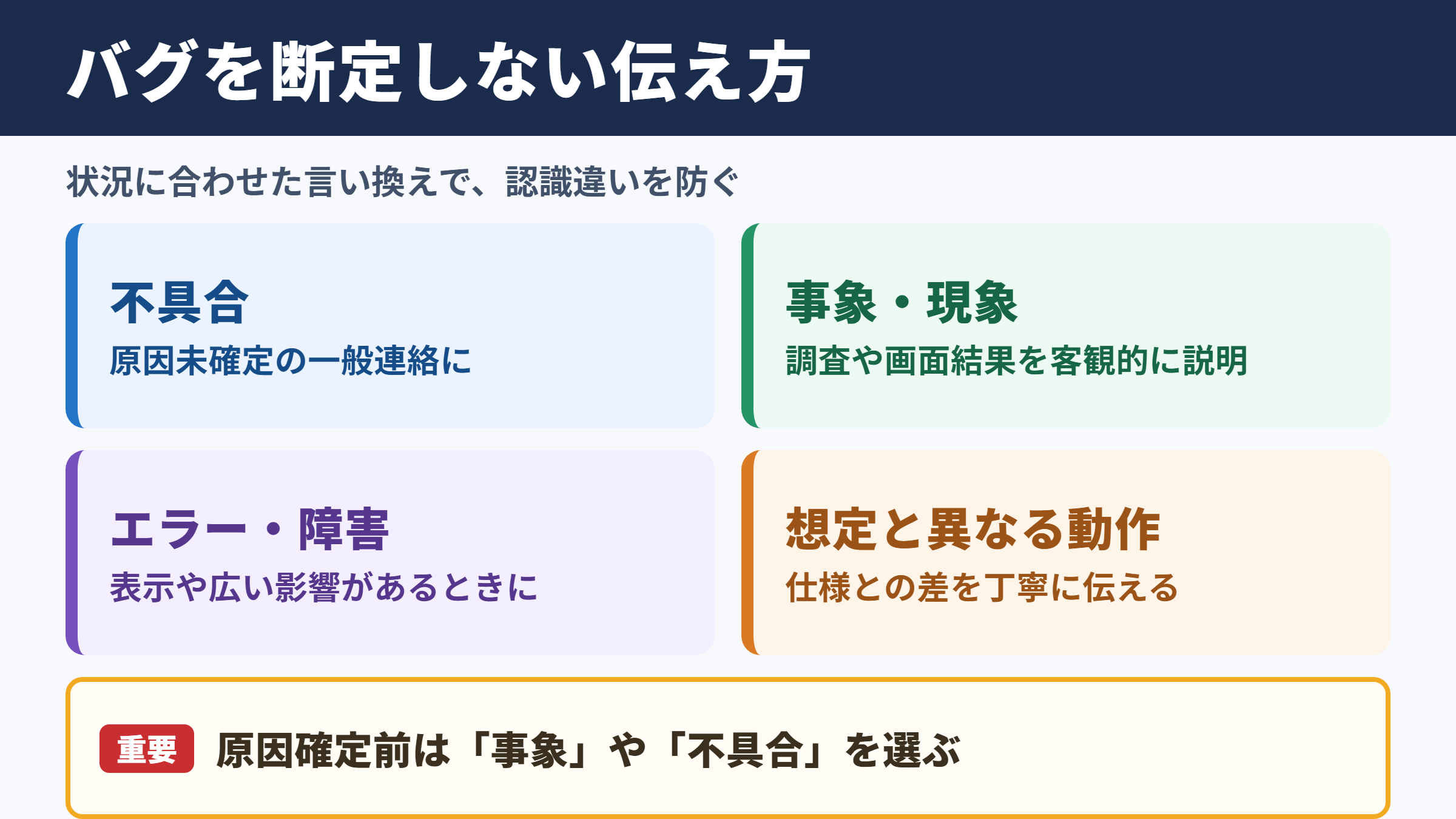 バグを断定しない伝え方

状況に合わせた言い換えで、認識違いを防ぐ

不具合
原因未確定の一般連絡に

事象・現象
調査や画面結果を客観的に説明

エラー・障害
表示や広い影響があるときに

想定と異なる動作
仕様との差を丁寧に伝える

重要 原因確定前は「事象」や「不具合」を選ぶ